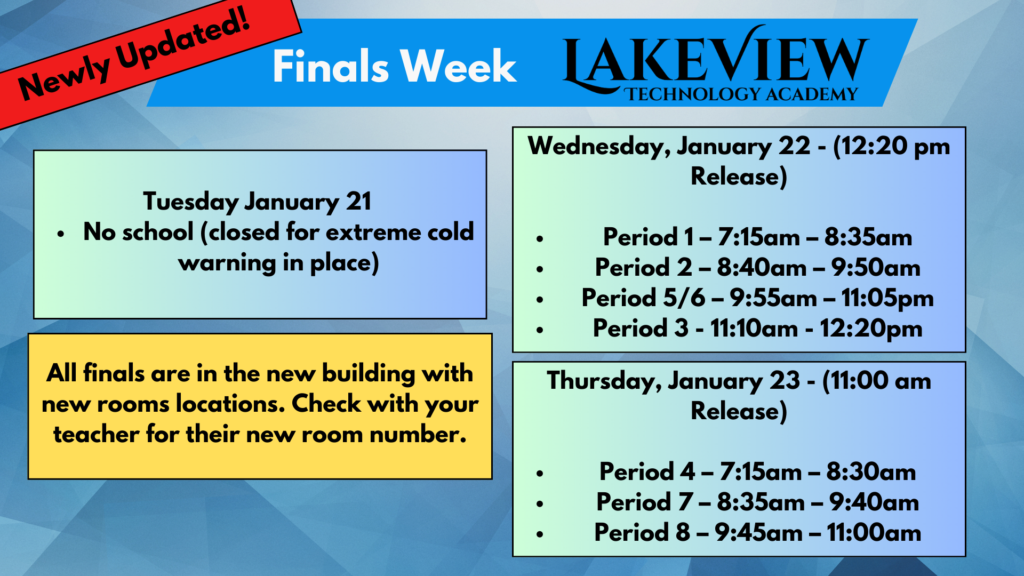 Newly Updated!

Finals Week

LAKEVIEW
TECHNOLOGY ACADEMY

Tuesday January 21
• No school (closed for extreme cold warning in place)

All finals are in the new building with new rooms locations. Check with your teacher for their new room number.

Wednesday, January 22 - (12:20 pm Release)

• Period 1 – 7:15am – 8:35am
• Period 2 – 8:40am – 9:50am
• Period 5/6 – 9:55am – 11:05pm
• Period 3 - 11:10am - 12:20pm

Thursday, January 23 - (11:00 am Release)

• Period 4 – 7:15am – 8:30am
• Period 7 – 8:35am – 9:40am
• Period 8 – 9:45am – 11:00am